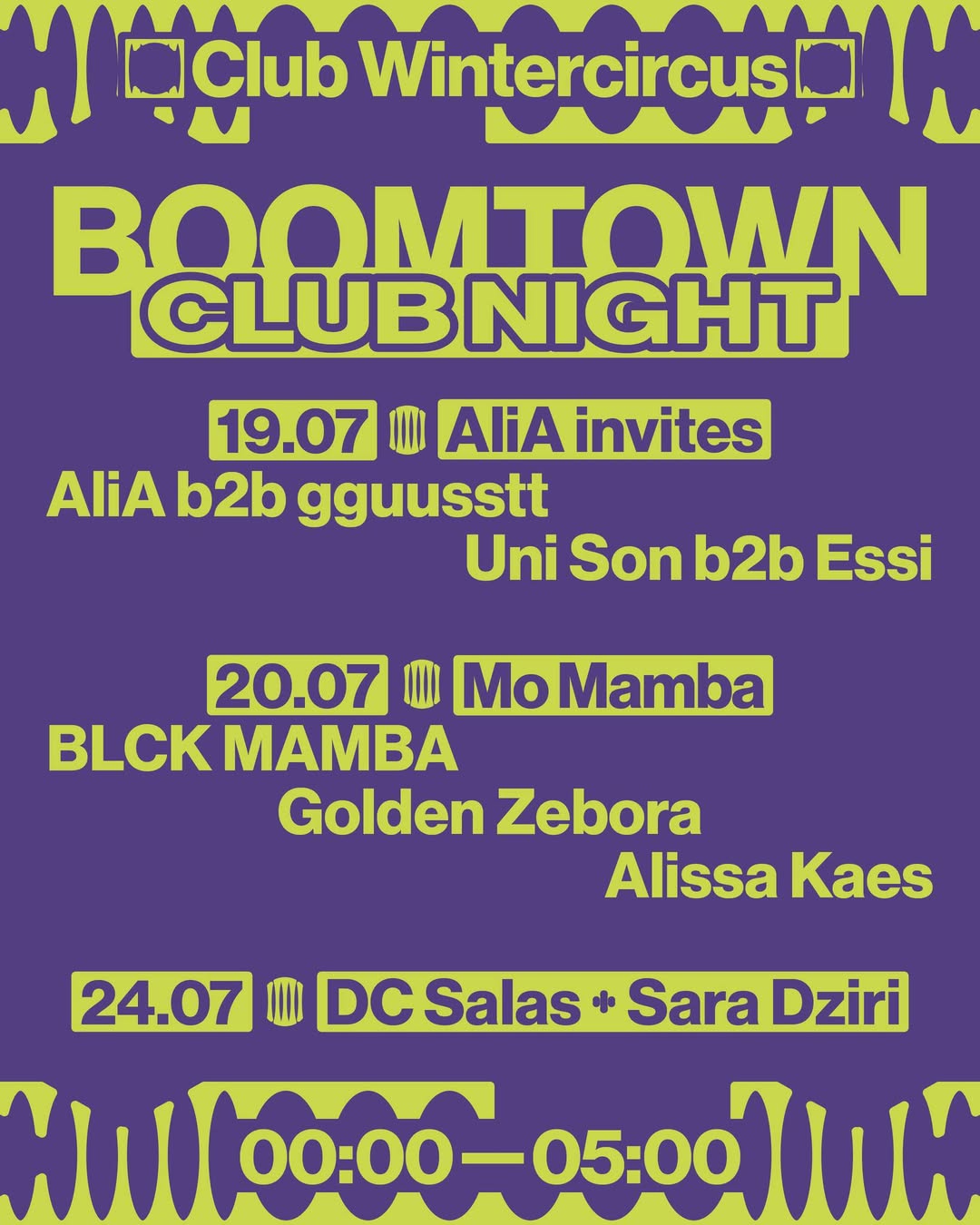 Club Wintercircus

BOOMTOWN
CLUB NIGHT

19.07 AliA invites
AliA b2b gguusstt
Uni Son b2b Essi

20.07 Mo Mamba
BLCK MAMBA
Golden Zebora
Alissa Kaes

24.07 DC Salas + Sara Dziri

00:00—05:00